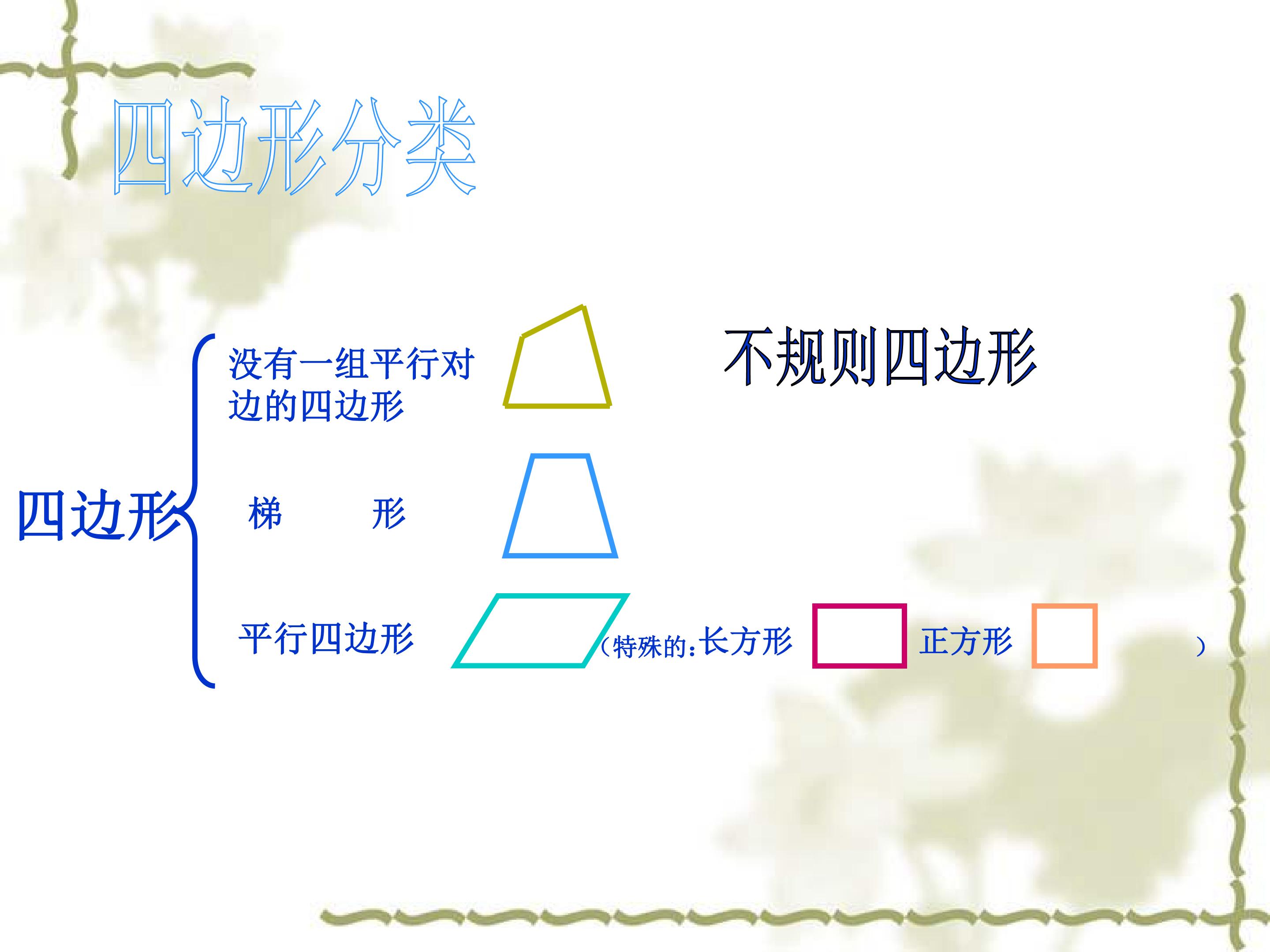 四边形分类

四边形

没有一组平行对边的四边形

不规则四边形

梯 形

平行四边形

（特殊的：长方形 正方形 ）